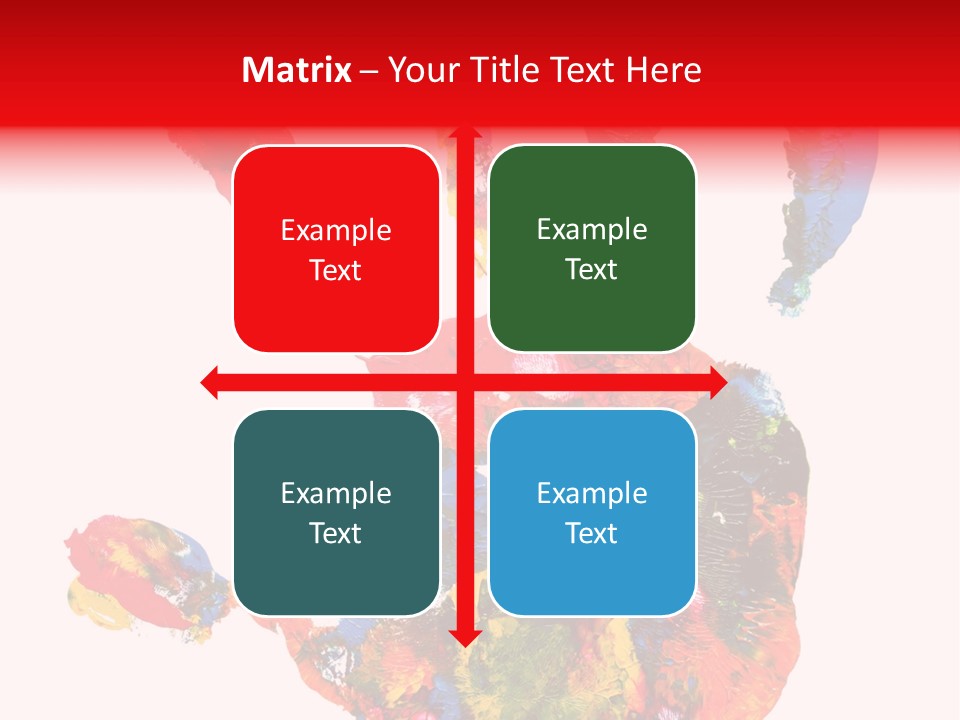 Matrix – Your Title Text Here

Example Text

Example Text

Example Text

Example Text